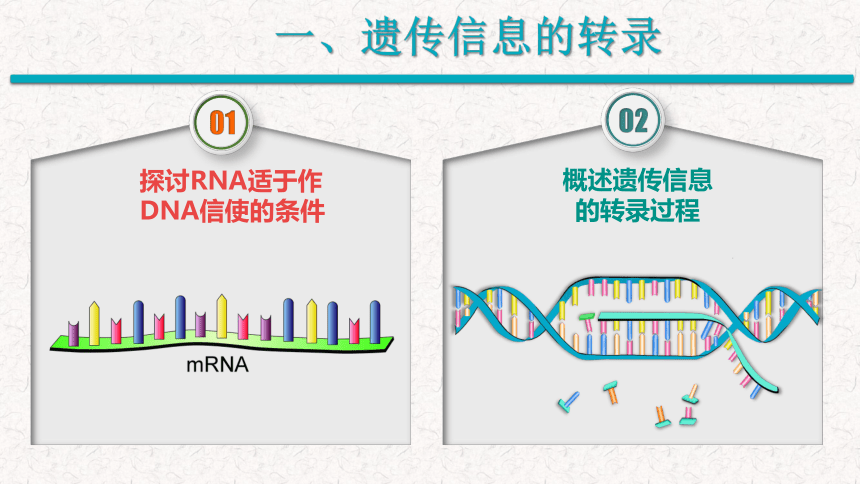 一、遗传信息的转录

01

探讨RNA适于作DNA信使的条件

mRNA

02

概述遗传信息的转录过程